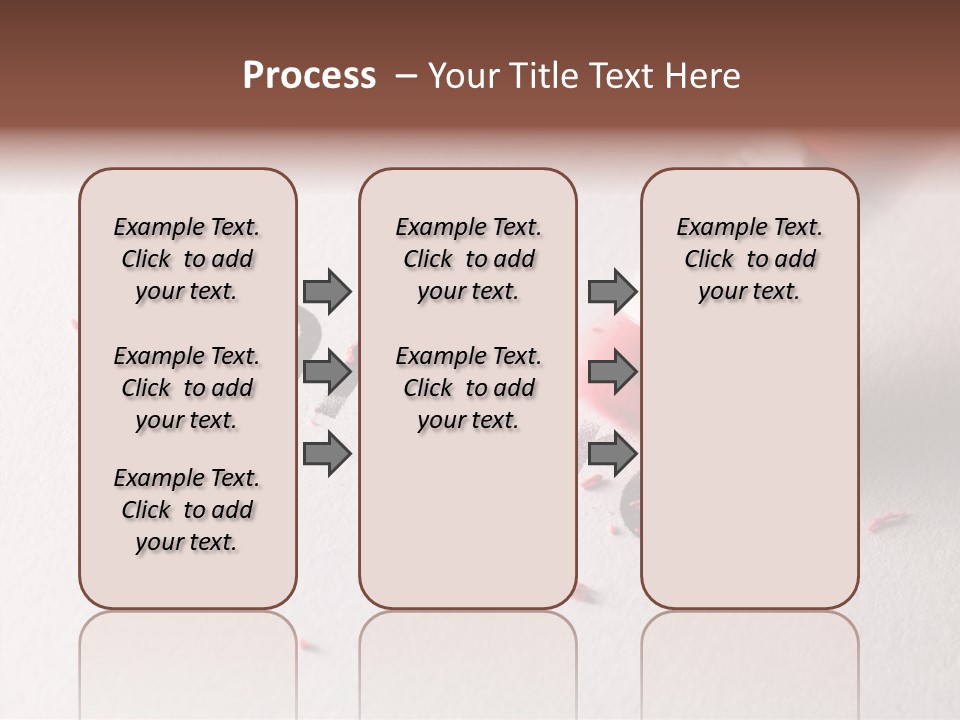 Process – Your Title Text Here

Example Text. Click to add your text.

Example Text. Click to add your text.

Example Text. Click to add your text.

Example Text. Click to add your text.

Example Text. Click to add your text.

Example Text. Click to add your text.